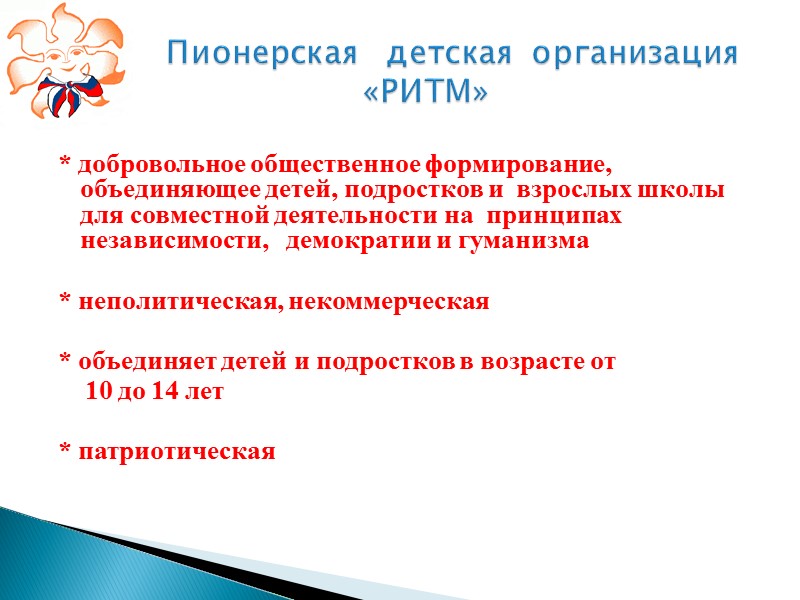 Пионерская детская организация «РИТМ»

* добровольное общественное формирование, объединяющее детей, подростков и взрослых школы для совместной деятельности на принципах независимости, демократии и гуманизма

* неполитическая, некоммерческая

* объединяет детей и подростков в возрасте от 10 до 14 лет

* патриотическая